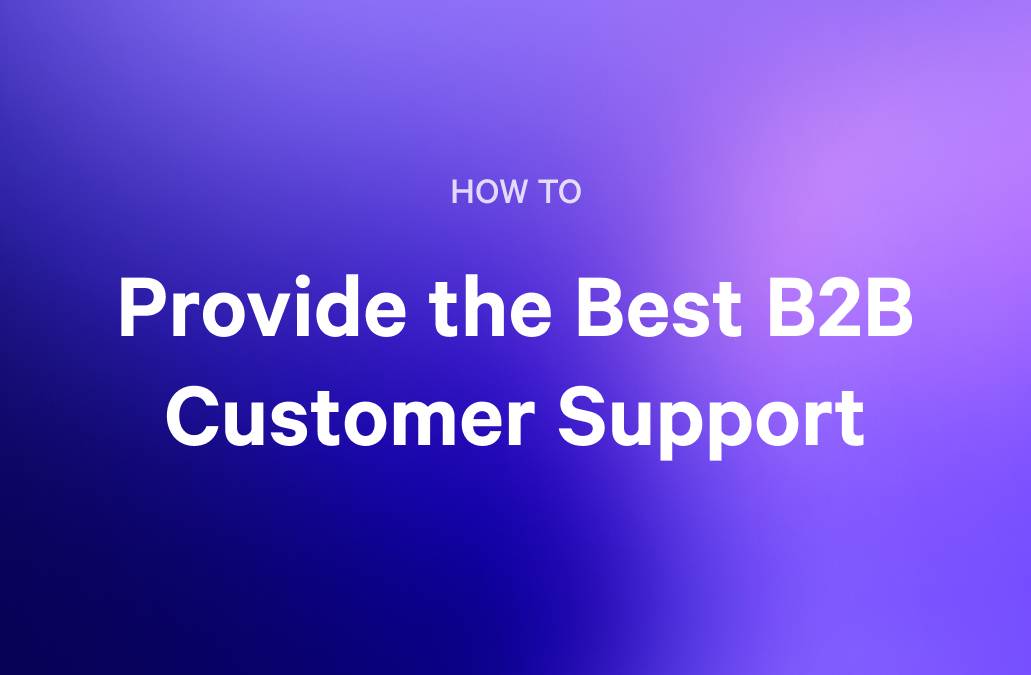 HOW TO

Provide the Best B2B Customer Support